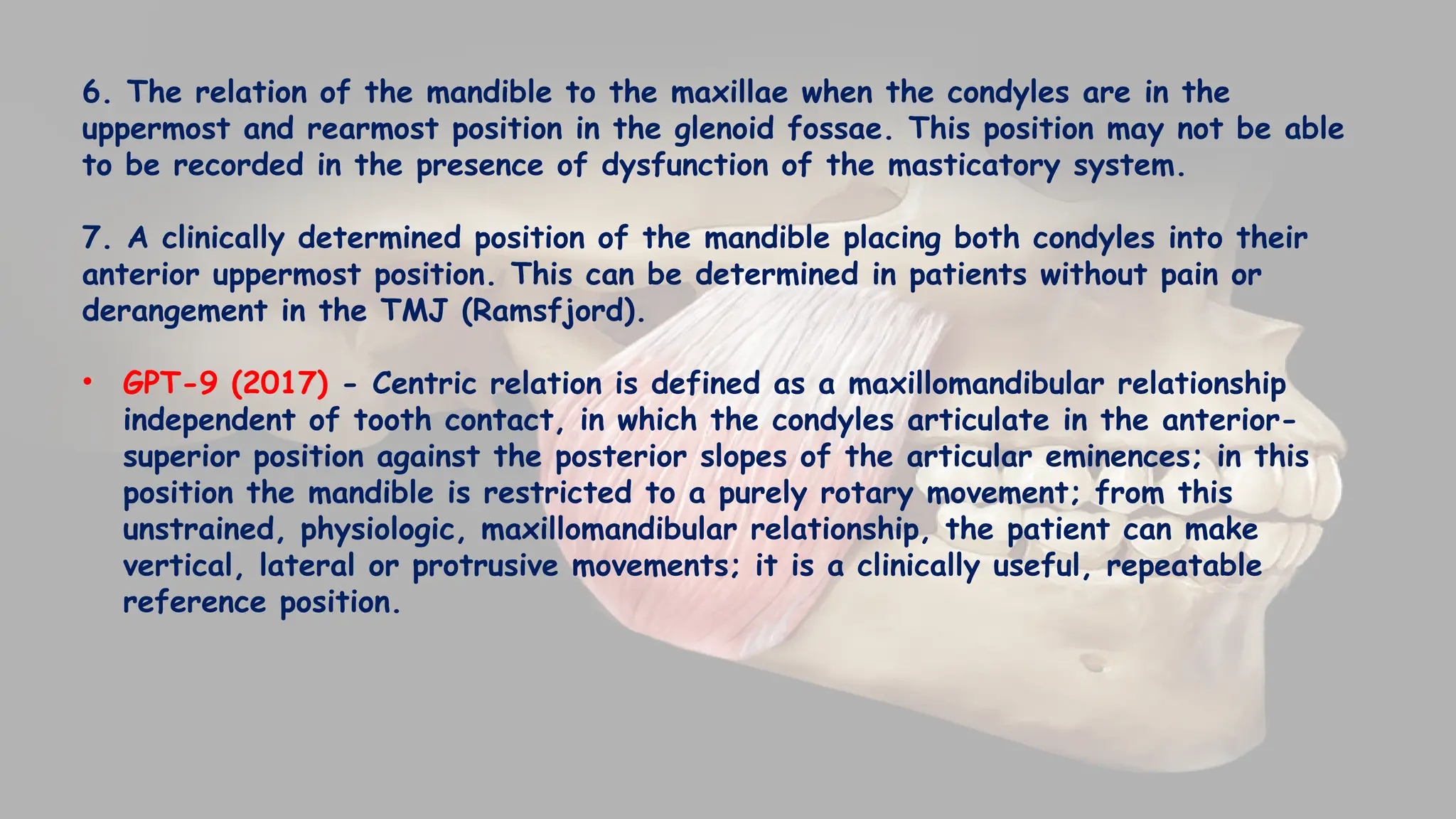 6. The relation of the mandible to the maxillae when the condyles are in the uppermost and rearmost position in the glenoid fossae. This position may not be able to be recorded in the presence of dysfunction of the masticatory system.

7. A clinically determined position of the mandible placing both condyles into their anterior uppermost position. This can be determined in patients without pain or derangement in the TMJ (Ramsfjord).

• GPT-9 (2017) - Centric relation is defined as a maxillomandibular relationship independent of tooth contact, in which the condyles articulate in the anterior-superior position against the posterior slopes of the articular eminences; in this position the mandible is restricted to a purely rotary movement; from this unstrained, physiologic, maxillomandibular relationship, the patient can make vertical, lateral or protrusive movements; it is a clinically useful, repeatable reference position.